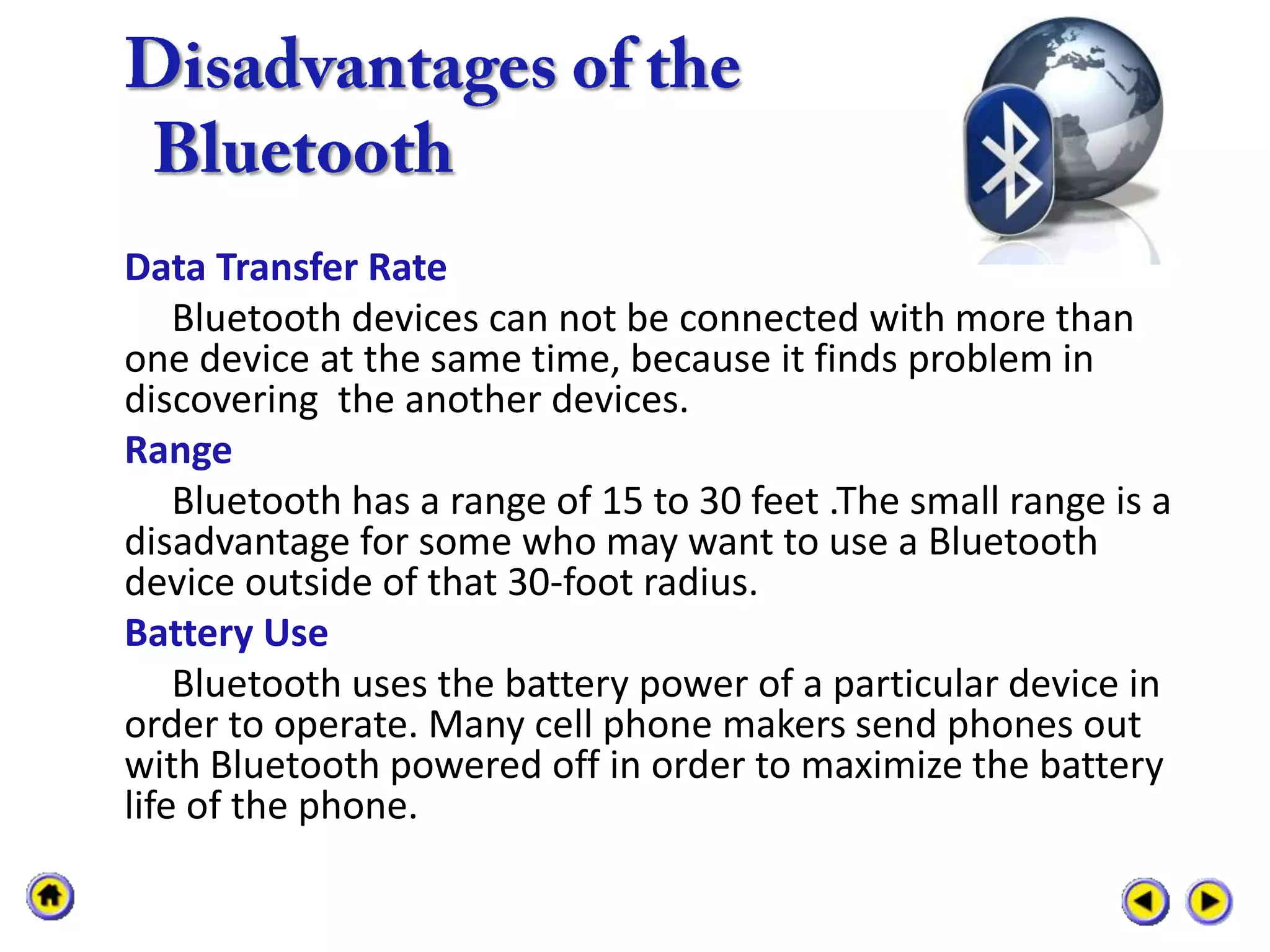 Disadvantages of the Bluetooth

Data Transfer Rate

Bluetooth devices can not be connected with more than one device at the same time, because it finds problem in discovering  the another devices.

Range

Bluetooth has a range of 15 to 30 feet .The small range is a disadvantage for some who may want to use a Bluetooth device outside of that 30-foot radius.

Battery Use

Bluetooth uses the battery power of a particular device in order to operate. Many cell phone makers send phones out with Bluetooth powered off in order to maximize the battery life of the phone.